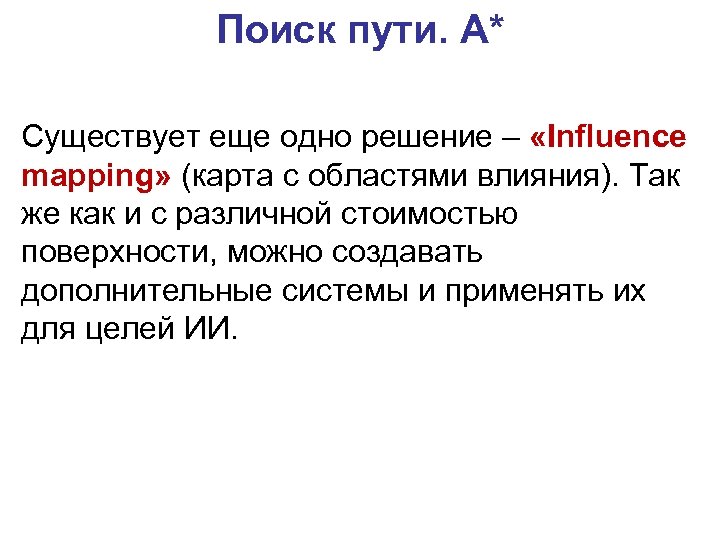 Поиск пути. A*

Существует еще одно решение – «Influence mapping» (карта с областями влияния). Так же как и с различной стоимостью поверхности, можно создавать дополнительные системы и применять их для целей ИИ.